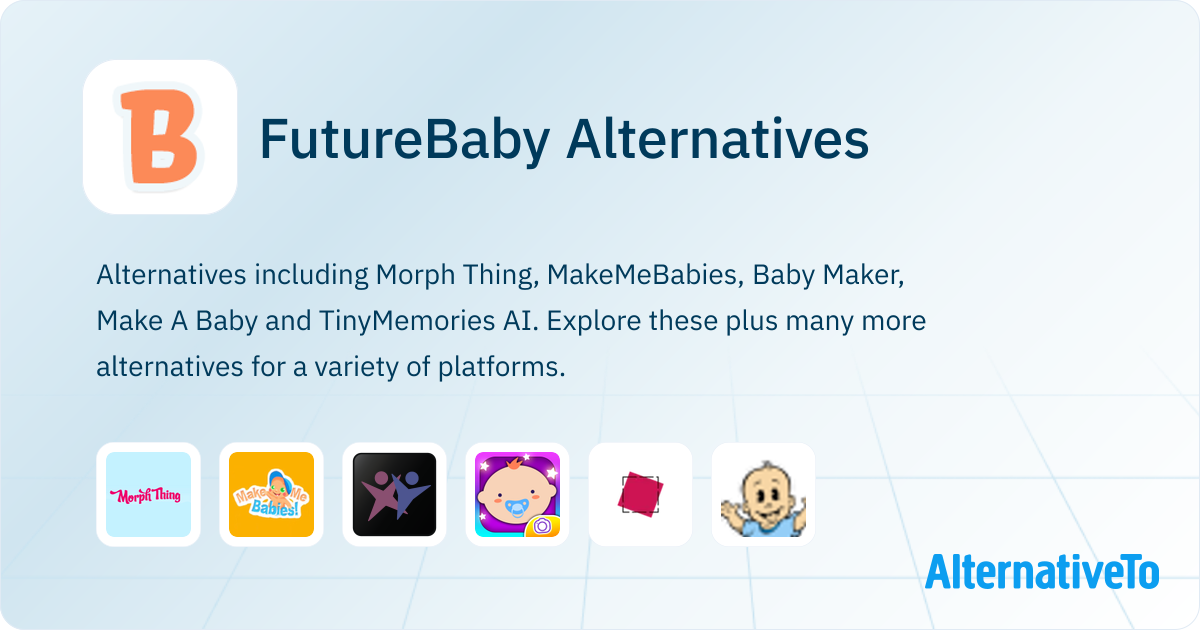 B

FutureBaby Alternatives

Alternatives including Morph Thing, MakeMeBabies, Baby Maker, Make A Baby and TinyMemories AI. Explore these plus many more alternatives for a variety of platforms.

Morph Thing

Make Me Babies!

AlternativeTo